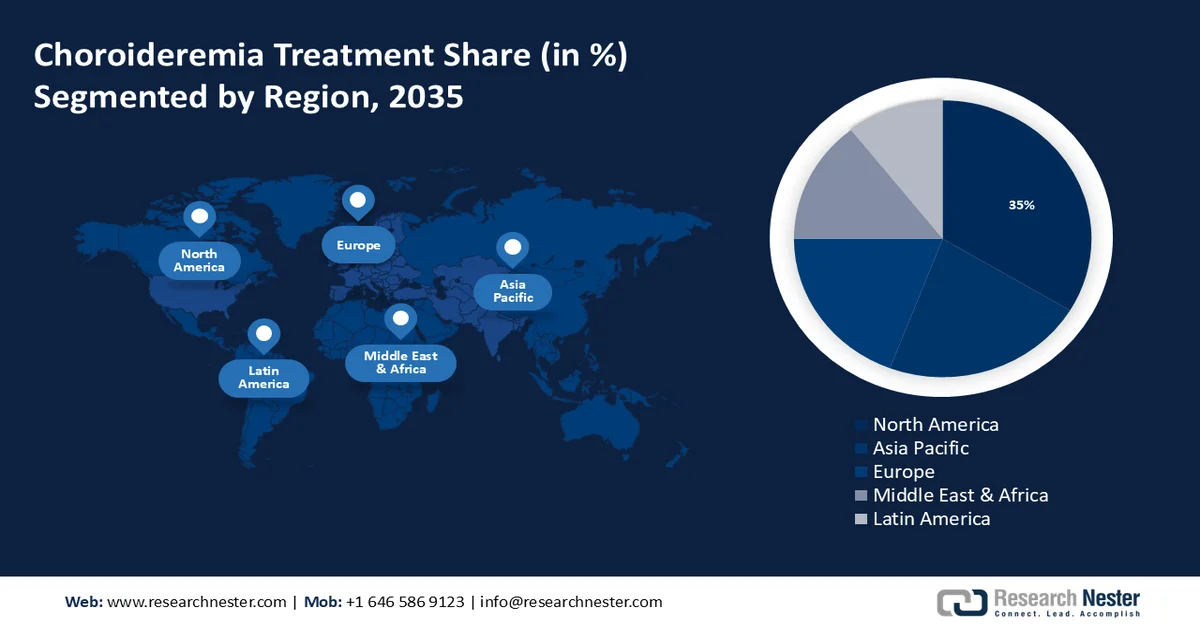 Choroideremia Treatment Share (in %)
Segmented by Region, 2035

North America

Europe

Asia Pacific

Latin America

Middle East & Africa

35%

North America
Asia Pacific
Europe
Middle East & Africa
Latin America

Web: www.researchnester.com | Mob: +1 646 586 9123 | info@researchnester.com

Research Nester
Connect. Lead. Accomplish